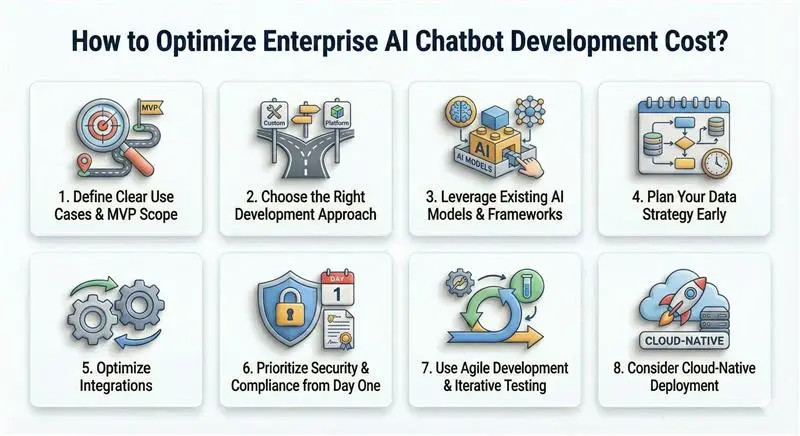 How to Optimize Enterprise AI Chatbot Development Cost?

MVP

1. Define Clear Use Cases & MVP Scope

Custom

Platform

2. Choose the Right Development Approach

AI

AI MODELS

3. Leverage Existing AI Models & Frameworks

4. Plan Your Data Strategy Early

5. Optimize Integrations

DAY

1

6. Prioritize Security & Compliance from Day One

7. Use Agile Development & Iterative Testing

CLOUD-NATIVE

8. Consider Cloud-Native Deployment